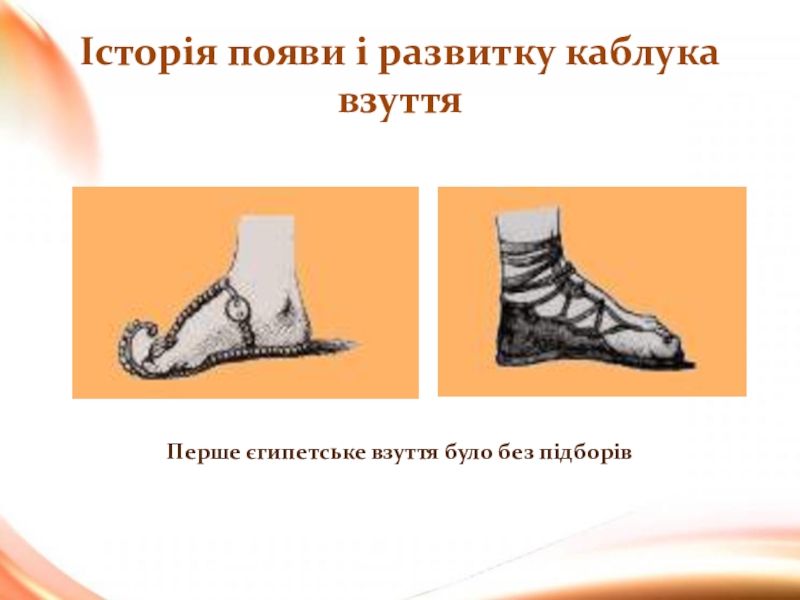 Історія появи і развитку каблука взуття

Перше єгипетське взуття було без підборів